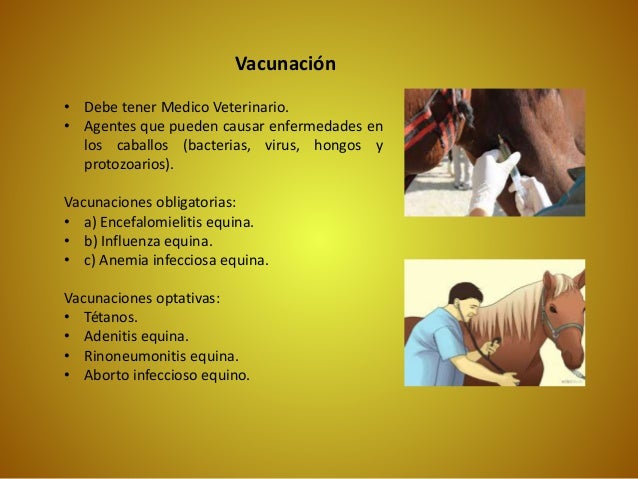 Vacunación

• Debe tener Medico Veterinario.
• Agentes que pueden causar enfermedades en los caballos (bacterias, virus, hongos y protozoarios).

Vacunaciones obligatorias:
• a) Encefalomielitis equina.
• b) Influenza equina.
• c) Anemia infecciosa equina.

Vacunaciones optativas:
• Tétanos.
• Adenitis equina.
• Rinoneumonitis equina.
• Aborto infeccioso equino.